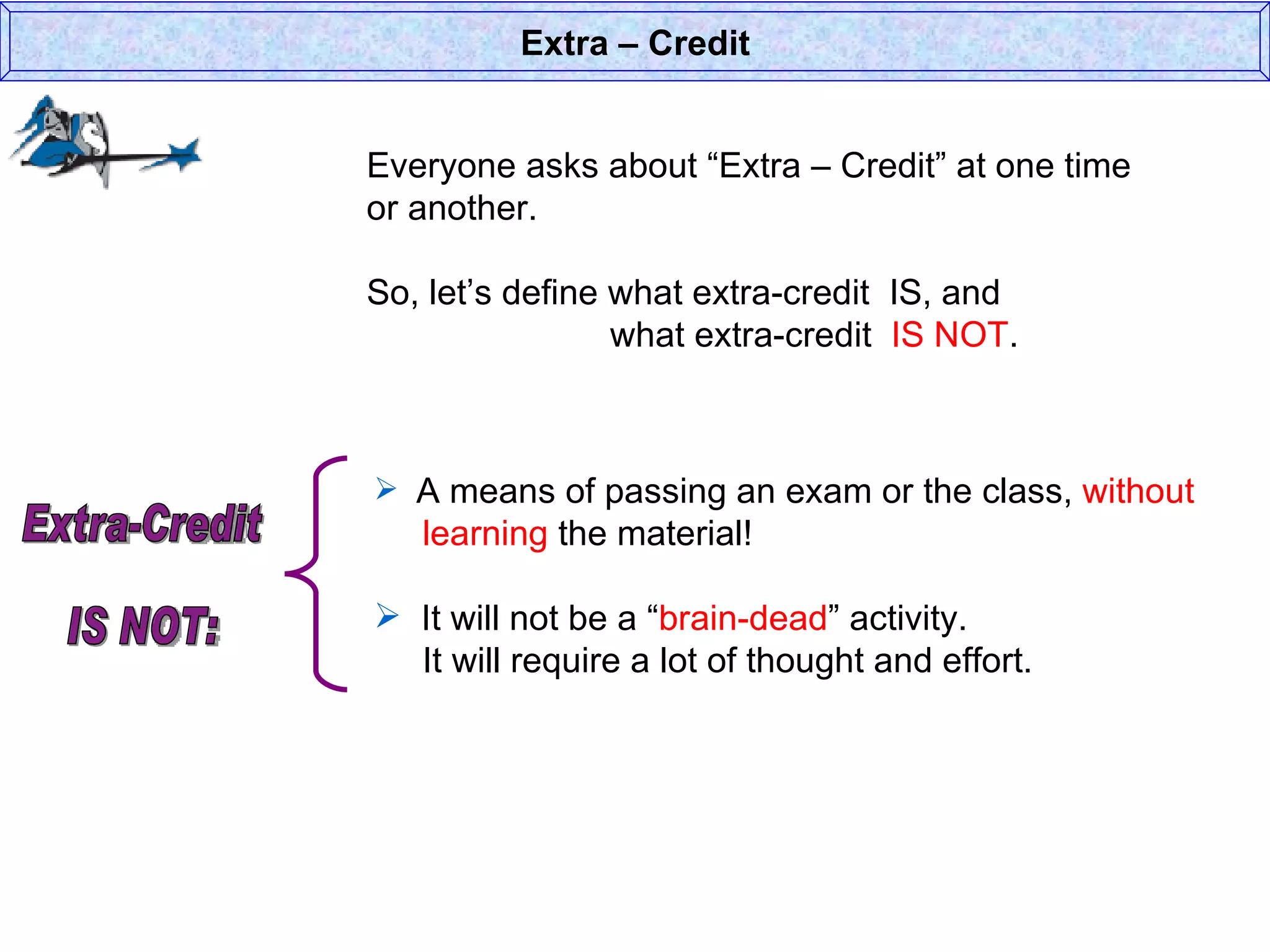 Extra – Credit

Everyone asks about “Extra – Credit” at one time or another.

So, let’s define what extra-credit IS, and
what extra-credit IS NOT.

Extra-Credit

IS NOT:

➢ A means of passing an exam or the class, without learning the material!

➢ It will not be a “brain-dead” activity.
It will require a lot of thought and effort.